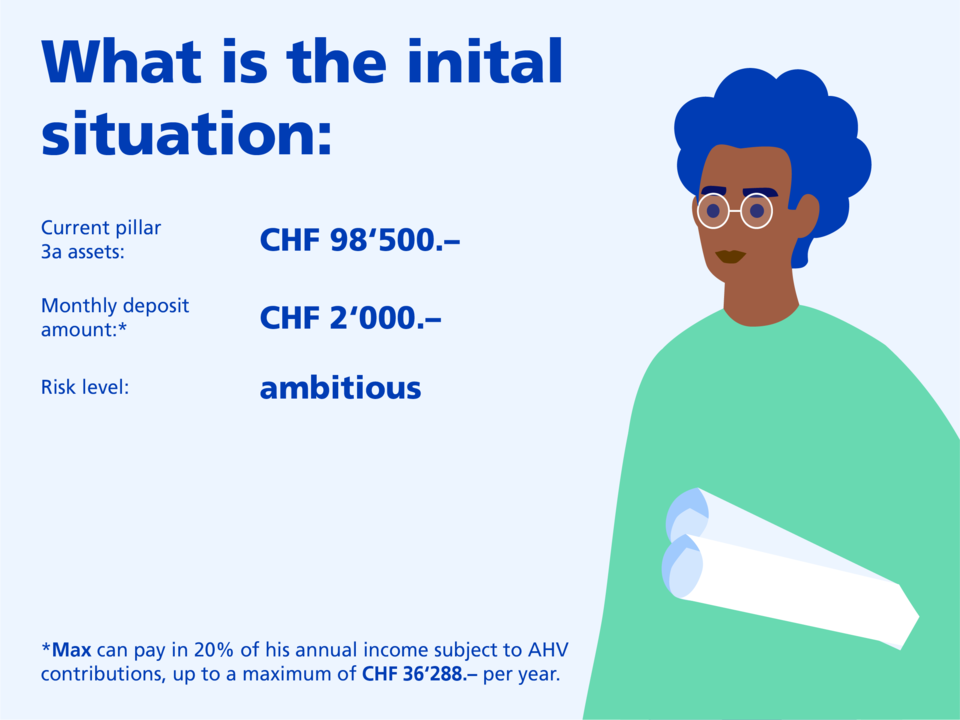 What is the inital situation:

Current pillar 3a assets: CHF 98‘500.–

Monthly deposit amount:* CHF 2‘000.–

Risk level: ambitious

*Max can pay in 20% of his annual income subject to AHV contributions, up to a maximum of CHF 36‘288.– per year.